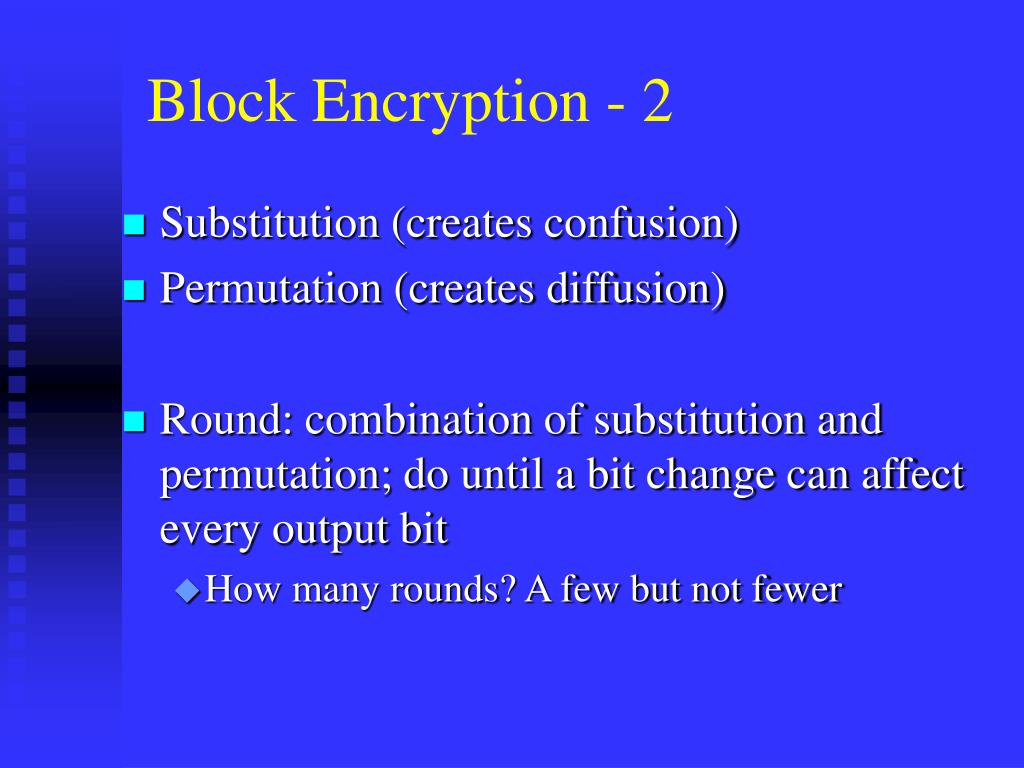 Block Encryption - 2

Substitution (creates confusion)

Permutation (creates diffusion)

Round: combination of substitution and permutation; do until a bit change can affect every output bit

How many rounds? A few but not fewer